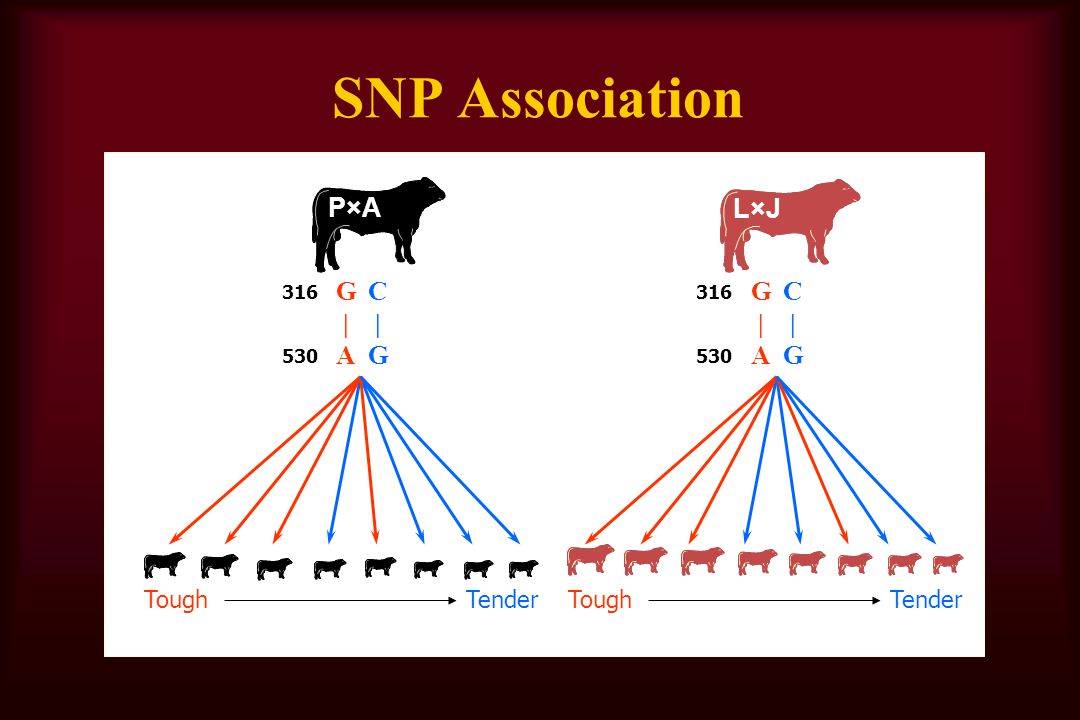 SNP Association

P×A

316 G C
| |
530 A G

Tough Tender

L×J

316 G C
| |
530 A G

Tough Tender